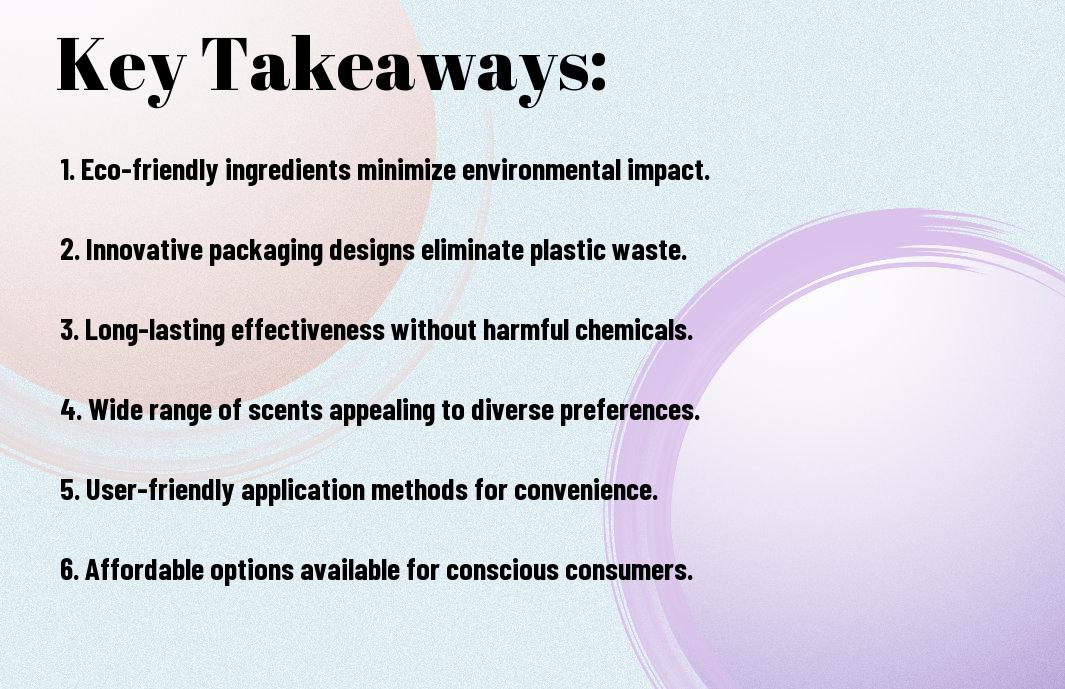 Key Takeaways:

1. Eco-friendly ingredients minimize environmental impact.

2. Innovative packaging designs eliminate plastic waste.

3. Long-lasting effectiveness without harmful chemicals.

4. Wide range of scents appealing to diverse preferences.

5. User-friendly application methods for convenience.

6. Affordable options available for conscious consumers.